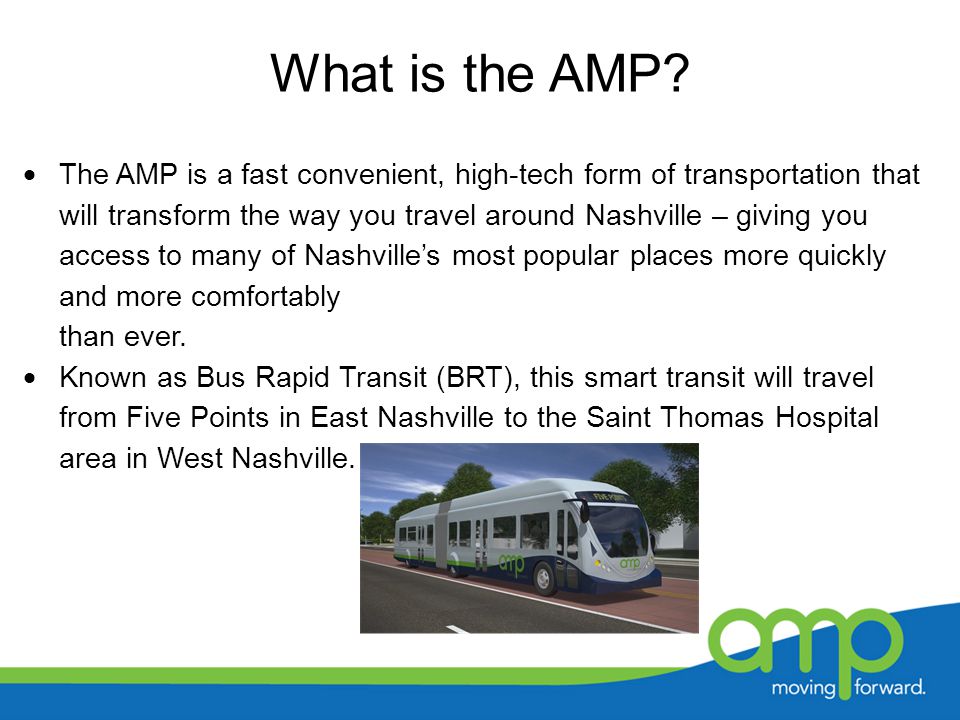 What is the AMP?

• The AMP is a fast convenient, high-tech form of transportation that will transform the way you travel around Nashville – giving you access to many of Nashville's most popular places more quickly and more comfortably than ever.

• Known as Bus Rapid Transit (BRT), this smart transit will travel from Five Points in East Nashville to the Saint Thomas Hospital area in West Nashville.

FIVE POINTS

amp

amp

amp

moving forward.